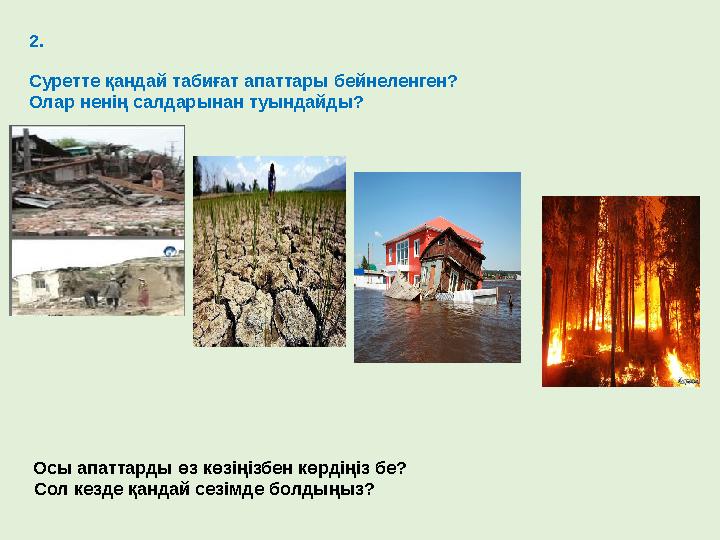 2.

Суретте қандай табиғат апаттары бейнеленген?
Олар ненің салдарынан туындайды?

Осы апаттарды өз көзіңізбен көрдіңіз бе?
Сол кезде қандай сезімде болдыңыз?